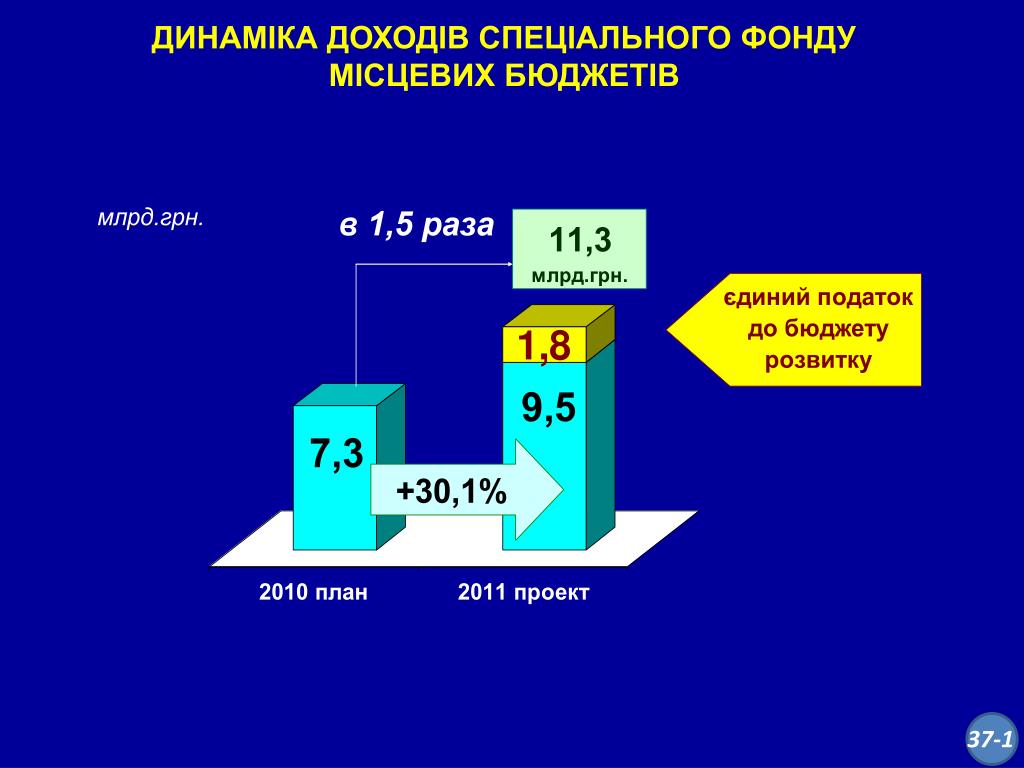 ДИНАМІКА ДОХОДІВ СПЕЦІАЛЬНОГО ФОНДУ МІСЦЕВИХ БЮДЖЕТІВ

млрд.грн.

в 1,5 раза

11,3
млрд.грн.

єдиний податок до бюджету розвитку

1,8

9,5

7,3

+30,1%

2010 план

2011 проект

37-1